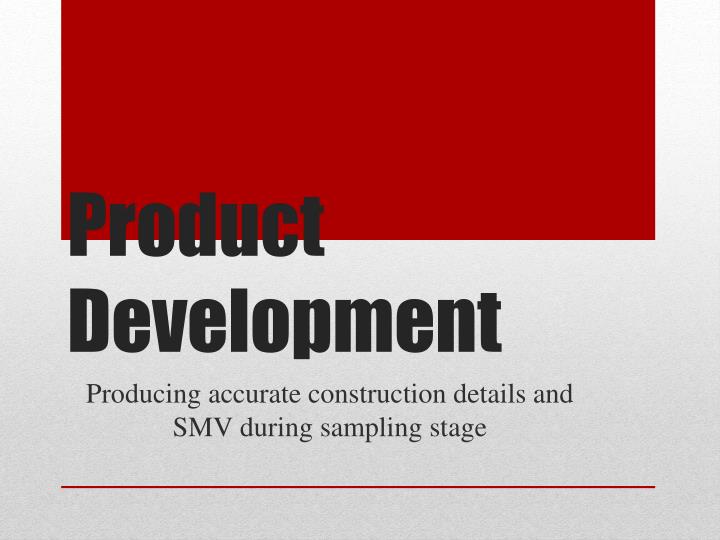 Product Development

Producing accurate construction details and SMV during sampling stage